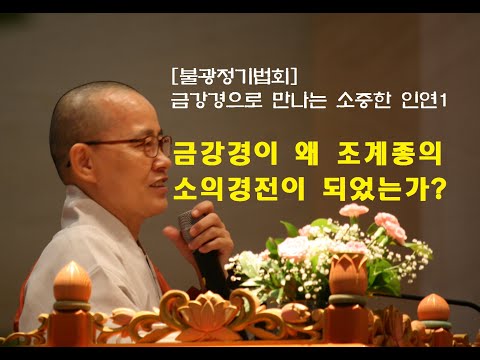 [불광정기법회]
금강경으로 만나는 소중한 인연1

금강경이 왜 조계종의
소의경전이 되었는가?